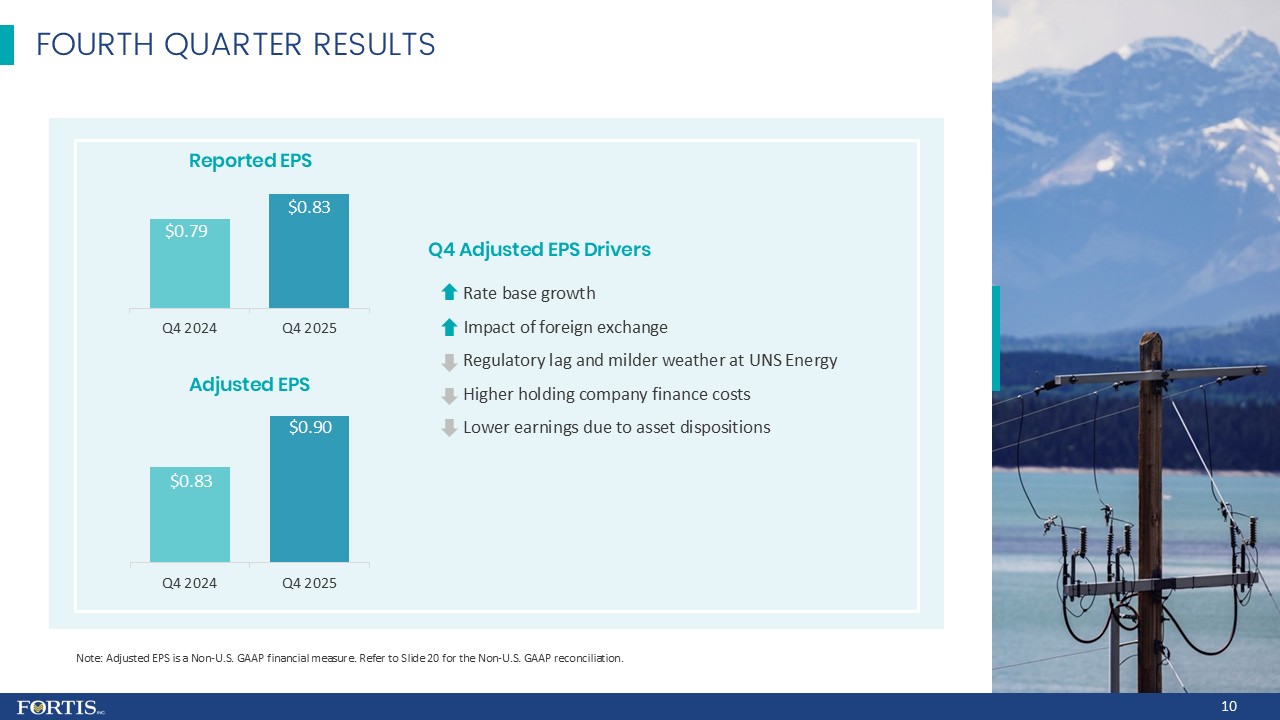 FOURTH QUARTER RESULTS

Reported EPS

$0.79

$0.83

Q4 2024

Q4 2025

Adjusted EPS

$0.83

$0.90

Q4 2024

Q4 2025

Q4 Adjusted EPS Drivers

Rate base growth

Impact of foreign exchange

Regulatory lag and milder weather at UNS Energy

Higher holding company finance costs

Lower earnings due to asset dispositions

Note: Adjusted EPS is a Non-U.S. GAAP financial measure. Refer to Slide 20 for the Non-U.S. GAAP reconciliation.

FORTIS INC.

10